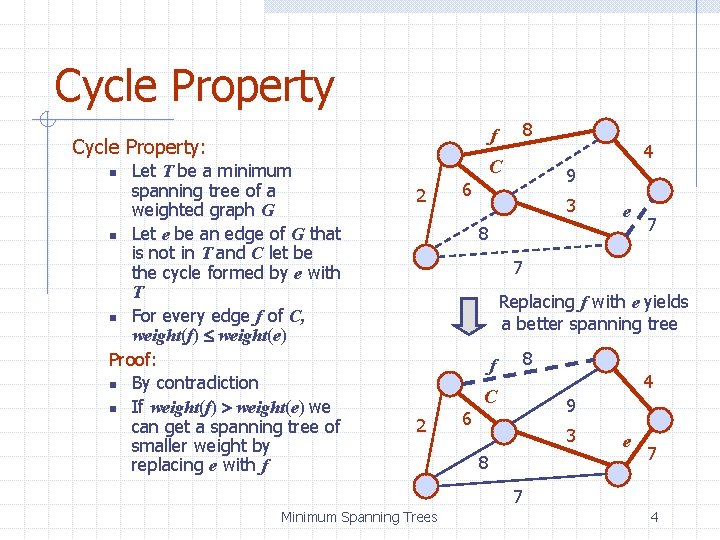 Cycle Property

Cycle Property:

- Let $T$ be a minimum spanning tree of a weighted graph $G$
- Let $e$ be an edge of $G$ that is not in $T$ and $C$ let be the cycle formed by $e$ with $T$
- For every edge $f$ of $C$, $weight(f) \leq weight(e)$

Proof:

- By contradiction
- If $weight(f) > weight(e)$ we can get a spanning tree of smaller weight by replacing $e$ with $f$

$f$ 8 4 $C$ 9 2 6 3 $e$ 7 8 7

Replacing $f$ with $e$ yields a better spanning tree

$f$ 8 4 $C$ 9 2 6 3 $e$ 7 8 7

Minimum Spanning Trees

4